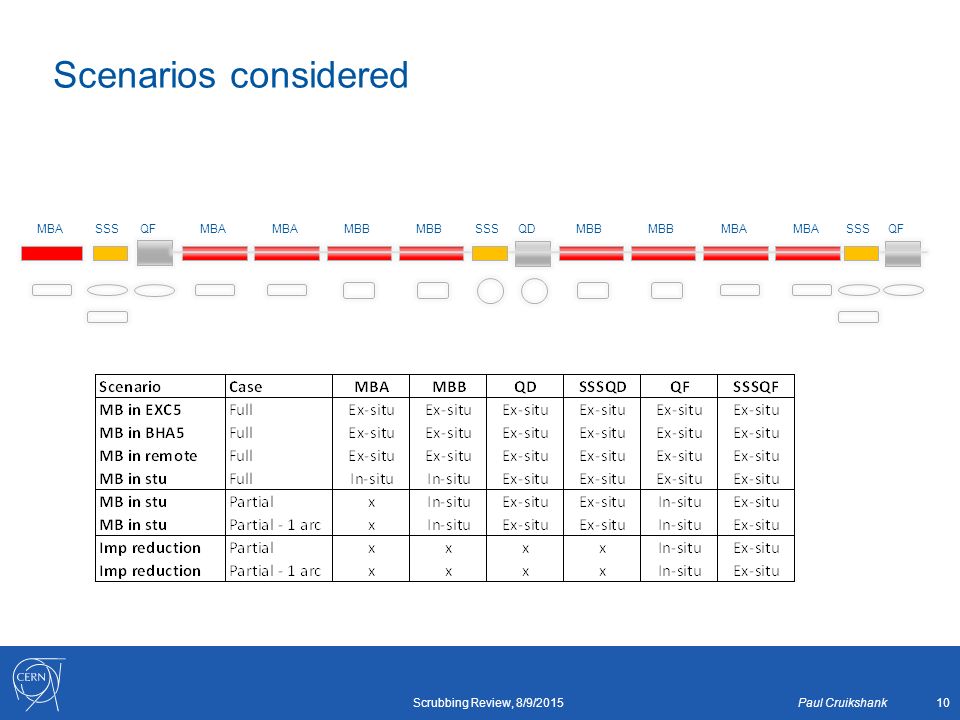 Scenarios considered

MBA SSS QF MBA MBA MBB MBB SSS QD MBB MBB MBA MBA SSS QF

| Scenario | Case | MBA | MBB | QD | SSSQD | QF | SSSQF |
|---|---|---|---|---|---|---|---|
| MB in EXC5 | Full | Ex-situ | Ex-situ | Ex-situ | Ex-situ | Ex-situ | Ex-situ |
| MB in BHA5 | Full | Ex-situ | Ex-situ | Ex-situ | Ex-situ | Ex-situ | Ex-situ |
| MB in remote | Full | Ex-situ | Ex-situ | Ex-situ | Ex-situ | Ex-situ | Ex-situ |
| MB in stu | Full | In-situ | In-situ | Ex-situ | Ex-situ | Ex-situ | Ex-situ |
| MB in stu | Partial | x | In-situ | Ex-situ | Ex-situ | In-situ | Ex-situ |
| MB in stu | Partial - 1 arc | x | In-situ | Ex-situ | Ex-situ | In-situ | Ex-situ |
| Imp reduction | Partial | x | x | x | x | In-situ | Ex-situ |
| Imp reduction | Partial - 1 arc | x | x | x | x | In-situ | Ex-situ |

CERN

Scrubbing Review, 8/9/2015 Paul Cruikshank 10